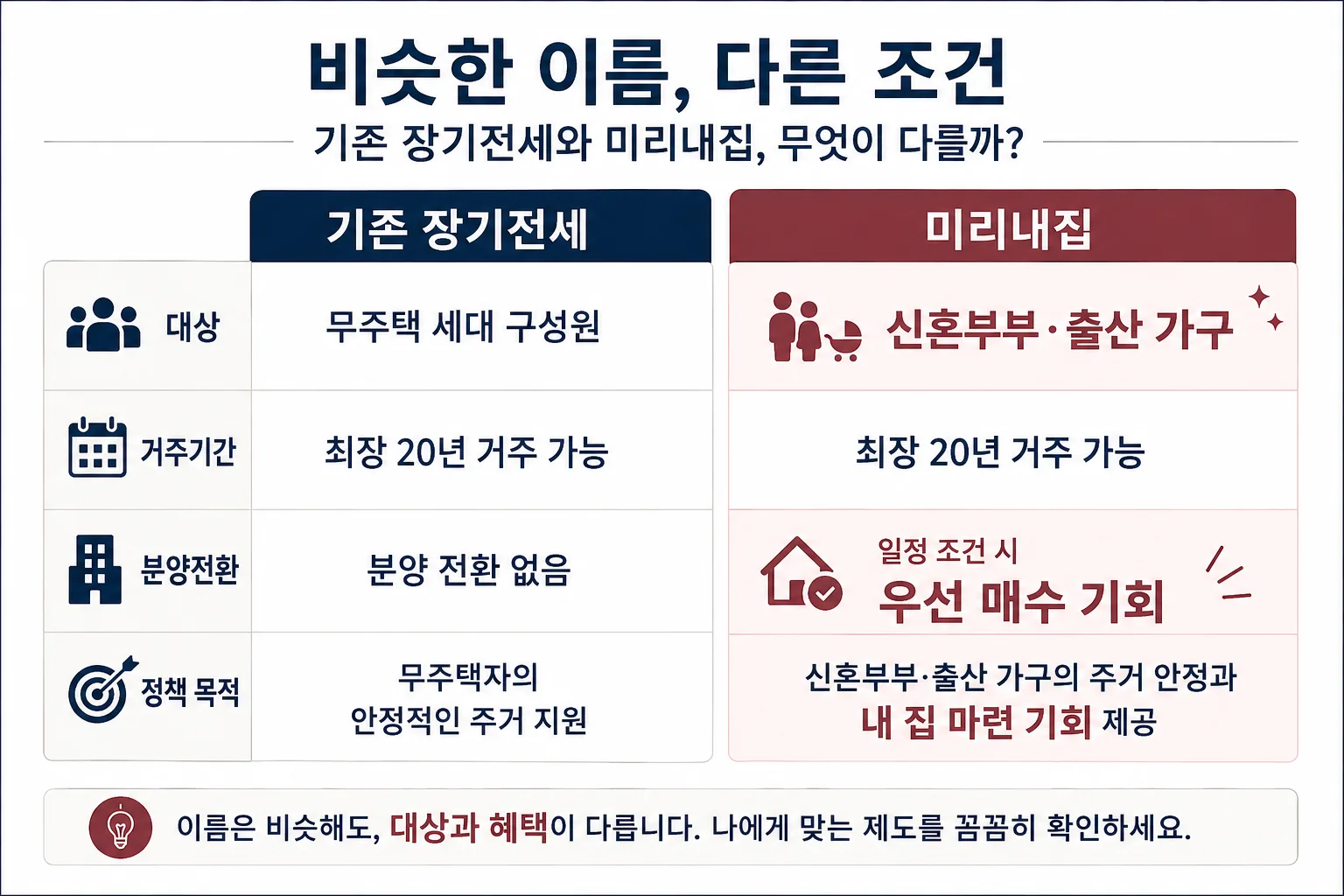 비슷한 이름, 다른 조건

기존 장기전세와 미리내집, 무엇이 다를까?

| | 기존 장기전세 | 미리내집 |
|---|---|---|
| 대상 | 무주택 세대 구성원 | 신혼부부·출산 가구 |
| 거주기간 | 최장 20년 거주 가능 | 최장 20년 거주 가능 |
| 분양전환 | 분양 전환 없음 | 일정 조건 시 우선 매수 기회 |
| 정책 목적 | 무주택자의 안정적인 주거 지원 | 신혼부부·출산 가구의 주거 안정과 내 집 마련 기회 제공 |

이름은 비슷해도, 대상과 혜택이 다릅니다. 나에게 맞는 제도를 꼼꼼히 확인하세요.